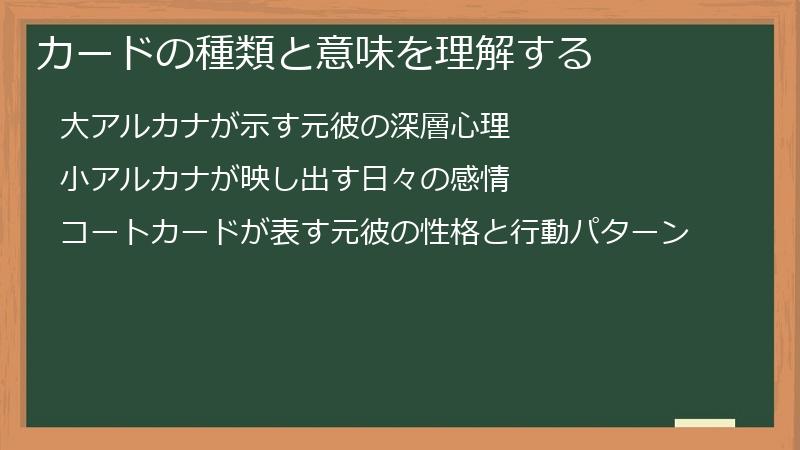 カードの種類と意味を理解する

大アルカナが示す元彼の深層心理

小アルカナが映し出す日々の感情

コートカードが表す元彼の性格と行動パターン